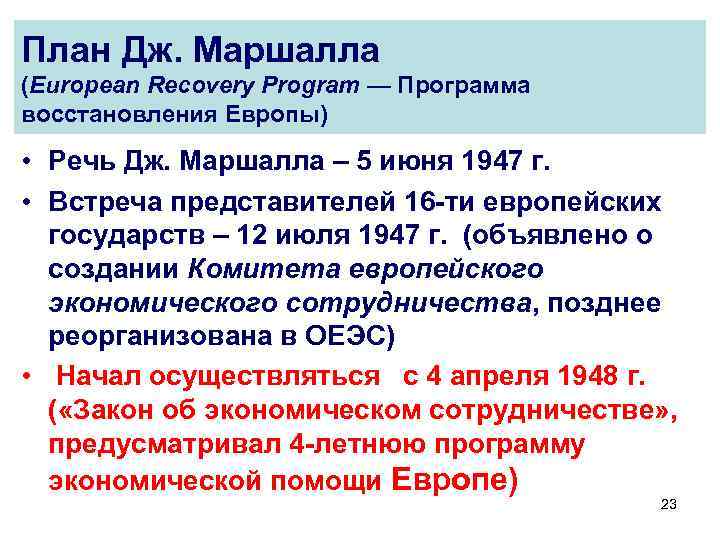 План Дж. Маршалла
(European Recovery Program — Программа восстановления Европы)

• Речь Дж. Маршалла – 5 июня 1947 г.
• Встреча представителей 16-ти европейских государств – 12 июля 1947 г. (объявлено о создании Комитета европейского экономического сотрудничества, позднее реорганизована в ОЕЭС)
• Начал осуществляться с 4 апреля 1948 г. («Закон об экономическом сотрудничестве», предусматривал 4-летнюю программу экономической помощи Европе)

23